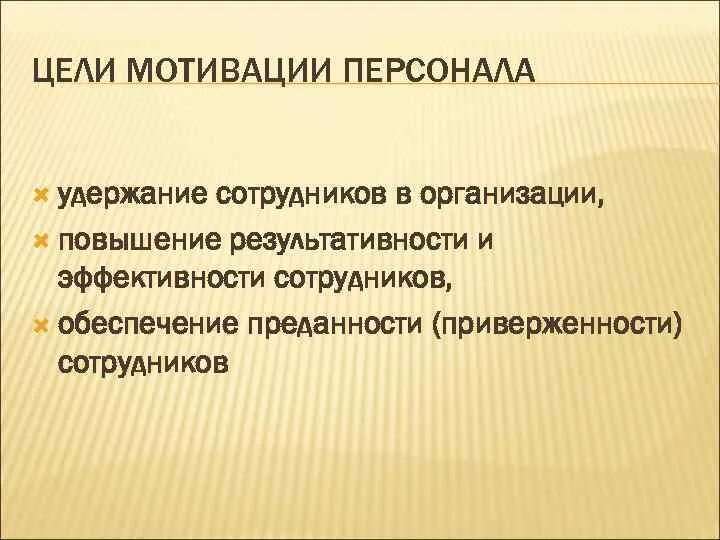 ЦЕЛИ МОТИВАЦИИ ПЕРСОНАЛА

удержание сотрудников в организации,
повышение результативности и эффективности сотрудников,
обеспечение преданности (приверженности) сотрудников